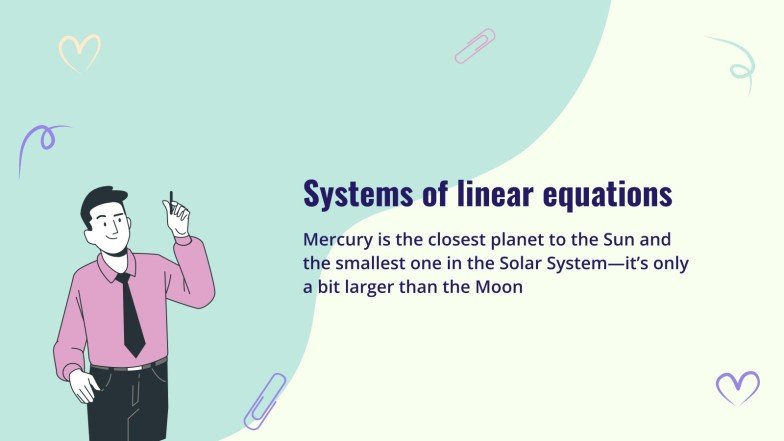 Systems of linear equations

Mercury is the closest planet to the Sun and the smallest one in the Solar System—it's only a bit larger than the Moon